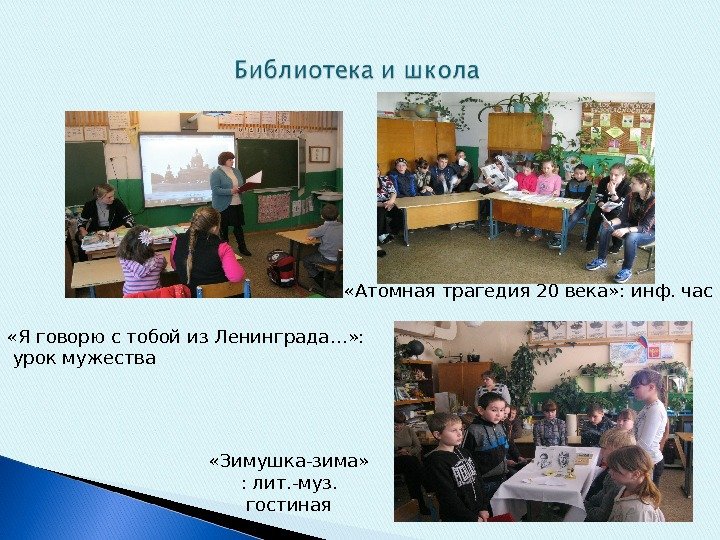 Библиотека и школа

«Атомная трагедия 20 века»: инф. час

«Я говорю с тобой из Ленинграда…»: урок мужества

«Зимушка-зима» : лит.-муз. гостиная